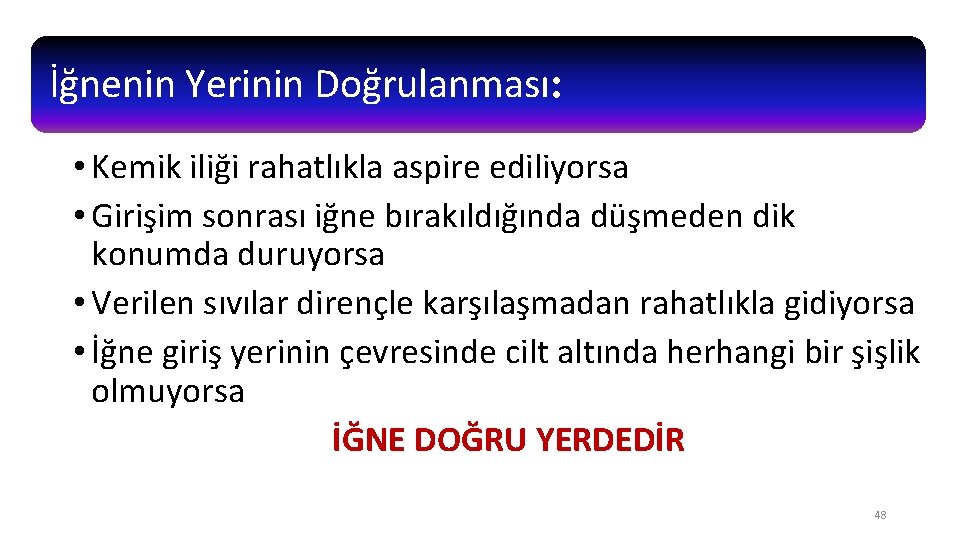 İğnenin Yerinin Doğrulanması:

• Kemik iliği rahatlıkla aspire ediliyorsa
• Girişim sonrası iğne bırakıldığında düşmeden dik konumda duruyorsa
• Verilen sıvılar dirençle karşılaşmadan rahatlıkla gidiyorsa
• İğne giriş yerinin çevresinde cilt altında herhangi bir şişlik olmuyorsa

İĞNE DOĞRU YERDEDİR

48